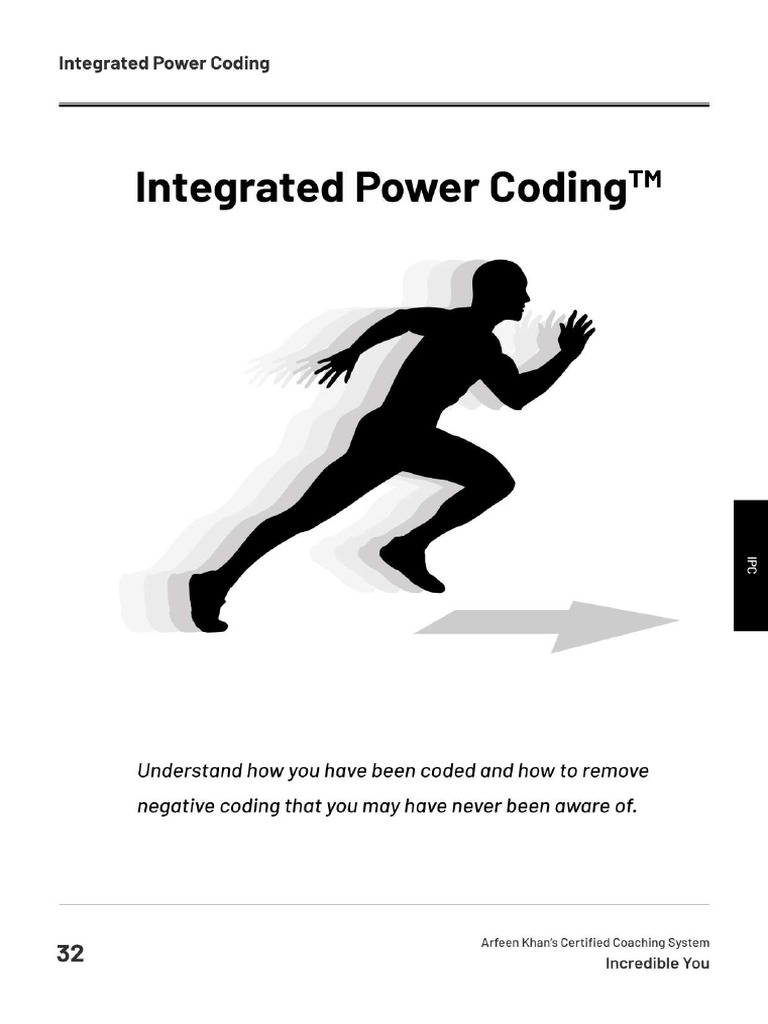 Integrated Power Coding

Integrated Power Coding™

IPC

Understand how you have been coded and how to remove negative coding that you may have never been aware of.

32

Arfeen Khan's Certified Coaching System
Incredible You